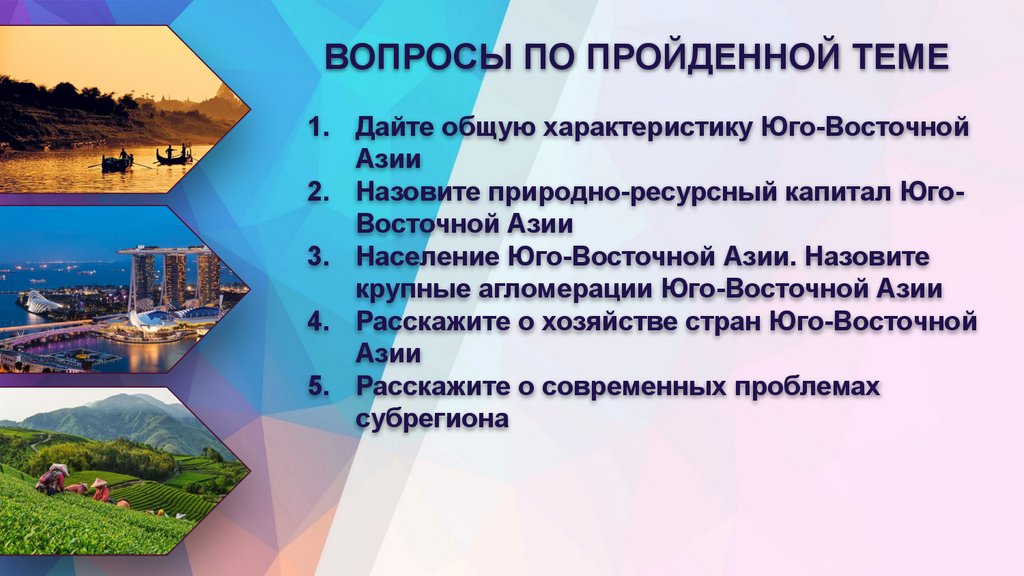 ВОПРОСЫ ПО ПРОЙДЕННОЙ ТЕМЕ

1. Дайте общую характеристику Юго-Восточной Азии
2. Назовите природно-ресурсный капитал Юго-Восточной Азии
3. Население Юго-Восточной Азии. Назовите крупные агломерации Юго-Восточной Азии
4. Расскажите о хозяйстве стран Юго-Восточной Азии
5. Расскажите о современных проблемах субрегиона